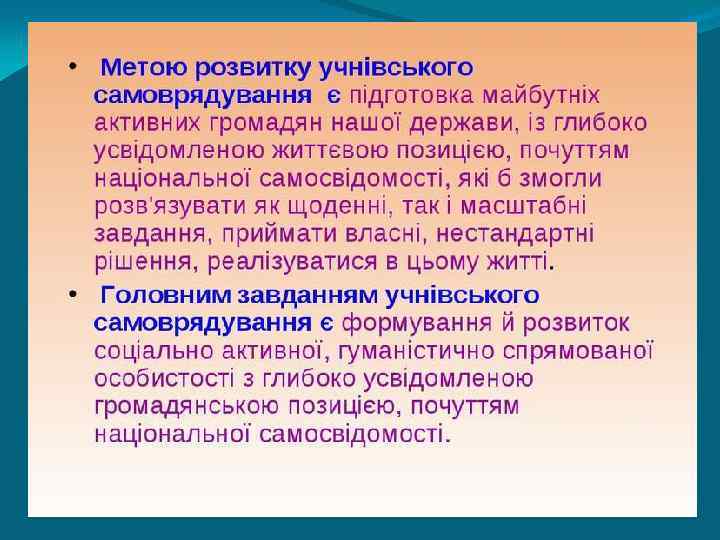 • Метою розвитку учнівського самоврядування є підготовка майбутніх активних громадян нашої держави, із глибоко усвідомленою життєвою позицією, почуттям національної самосвідомості, які б змогли розв'язувати як щоденні, так і масштабні завдання, приймати власні, нестандартні рішення, реалізуватися в цьому житті.

• Головним завданням учнівського самоврядування є формування й розвиток соціально активної, гуманістично спрямованої особистості з глибоко усвідомленою громадянською позицією, почуттям національної самосвідомості.